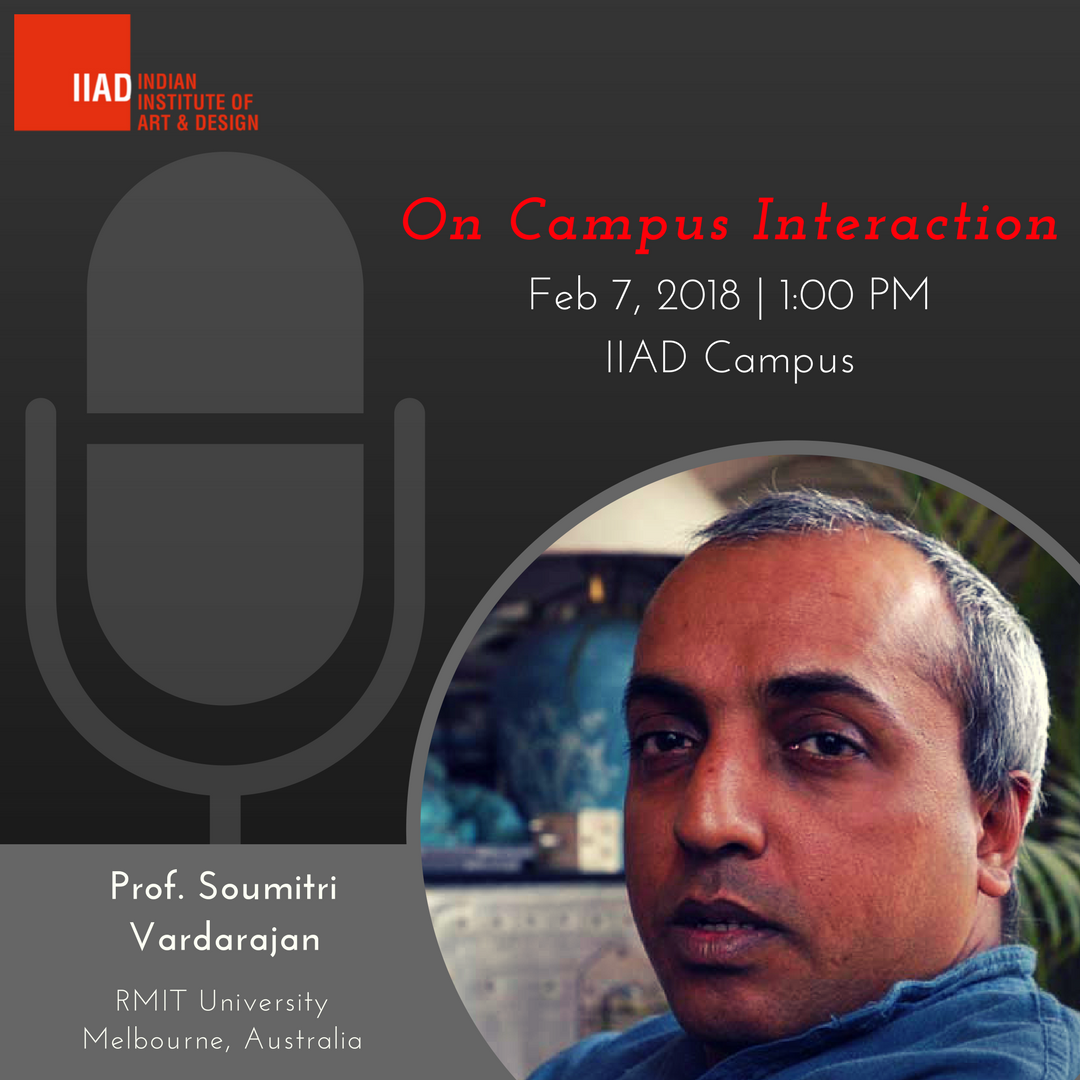 IIAD INDIAN INSTITUTE OF ART & DESIGN

On Campus Interaction

Feb 7, 2018 | 1:00 PM
IIAD Campus

Prof. Soumitri Vardarajan

RMIT University
Melbourne, Australia